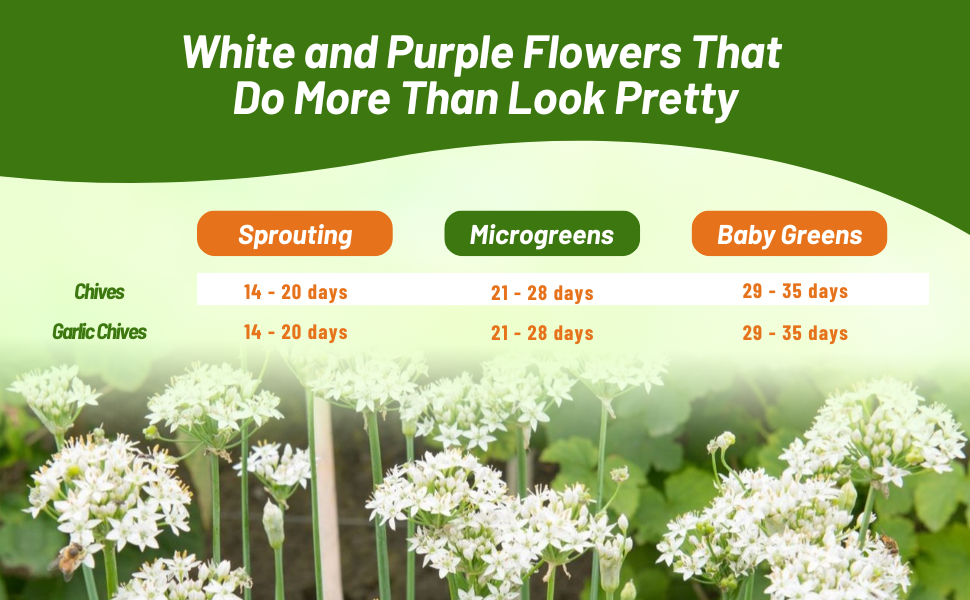 White and Purple Flowers That Do More Than Look Pretty

| | Sprouting | Microgreens | Baby Greens |
|---|---|---|---|
| Chives | 14 - 20 days | 21 - 28 days | 29 - 35 days |
| Garlic Chives | 14 - 20 days | 21 - 28 days | 29 - 35 days |